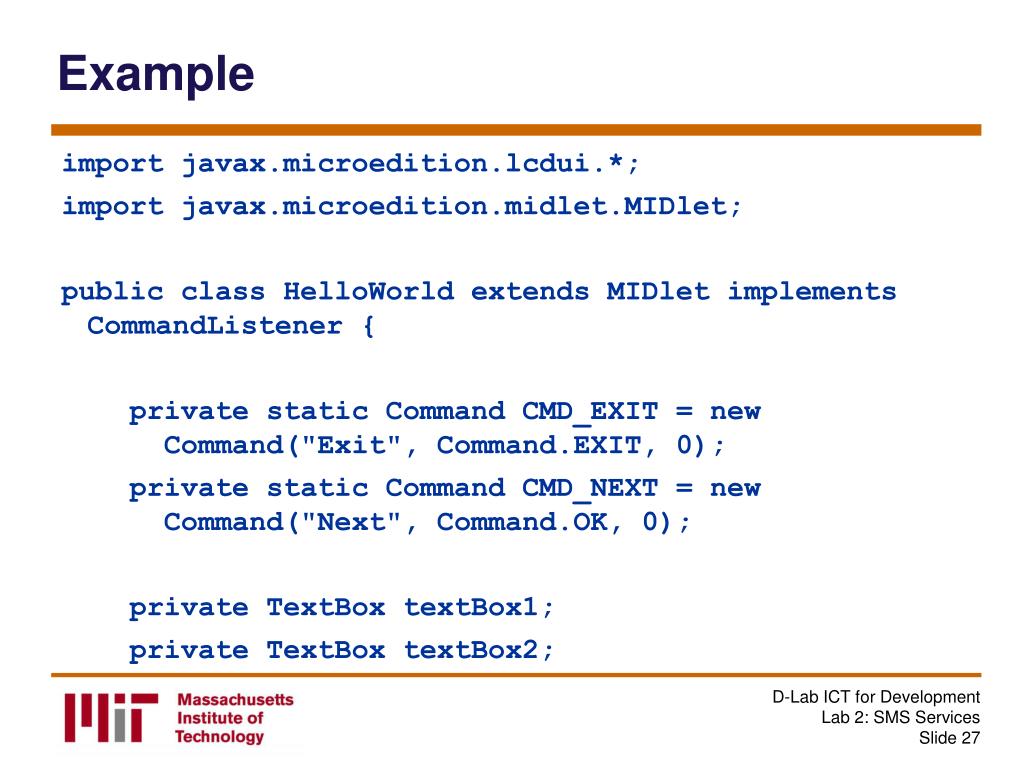 Example

import javax.microedition.lcdui.*;
import javax.microedition.midlet.MIDlet;

public class HelloWorld extends MIDlet implements CommandListener {

private static Command CMD_EXIT = new Command("Exit", Command.EXIT, 0);
private static Command CMD_NEXT = new Command("Next", Command.OK, 0);

private TextBox textBox1;
private TextBox textBox2;

Massachusetts Institute of Technology

D-Lab ICT for Development
Lab 2: SMS Services
Slide 27